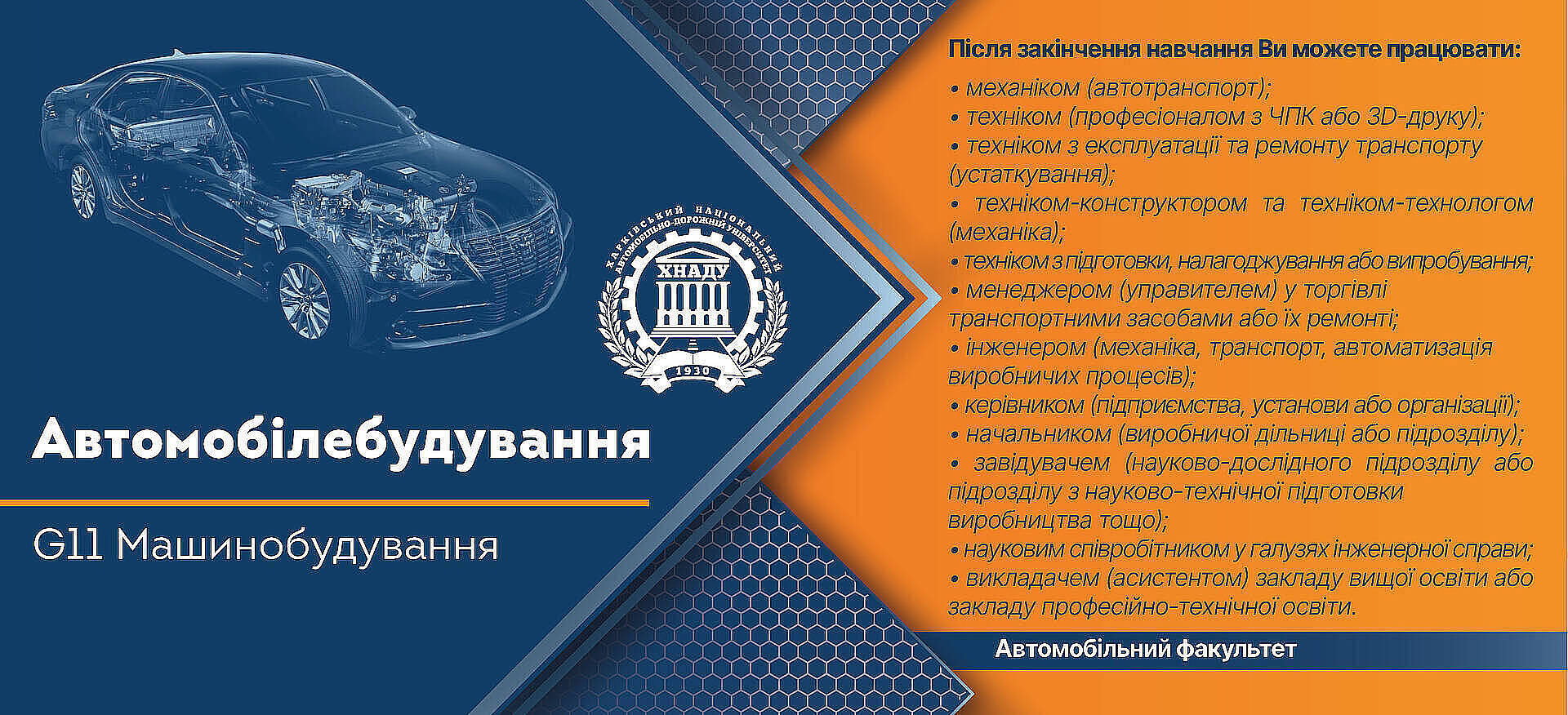 ХАРКІВСЬКИЙ НАЦІОНАЛЬНИЙ АВТОМОБІЛЬНО-ДОРОЖНІЙ УНІВЕРСИТЕТ
ХНАДУ
1930

Автомобілебудування

G11 Машинобудування

Після закінчення навчання Ви можете працювати:

• механіком (автотранспорт);
• техніком (професіоналом з ЧПК або 3D-друку);
• техніком з експлуатації та ремонту транспорту (устаткування);
• техніком-конструктором та техніком-технологом (механіка);
• техніком з підготовки, налагоджування або випробування;
• менеджером (управителем) у торгівлі транспортними засобами або їх ремонті;
• інженером (механіка, транспорт, автоматизація виробничих процесів);
• керівником (підприємства, установи або організації);
• начальником (виробничої дільниці або підрозділу);
• завідувачем (науково-дослідного підрозділу або підрозділу з науково-технічної підготовки виробництва тощо);
• науковим співробітником у галузях інженерної справи;
• викладачем (асистентом) закладу вищої освіти або закладу професійно-технічної освіти.

Автомобільний факультет